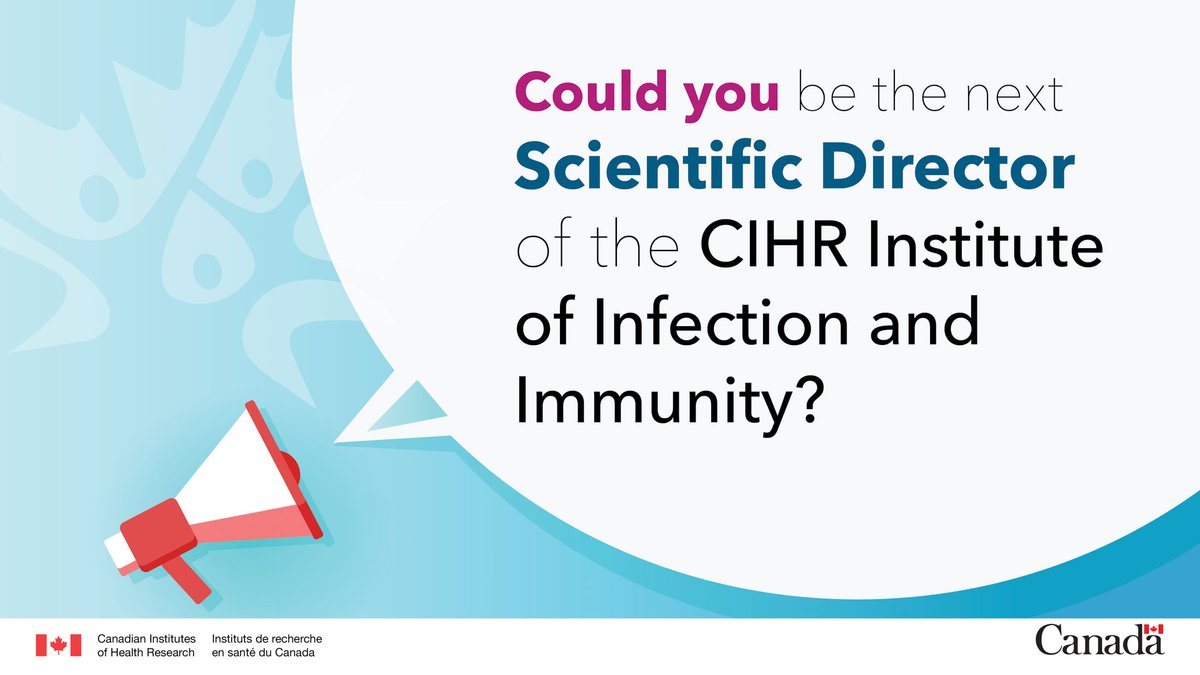 Could you be the next Scientific Director of the CIHR Institute of Infection and Immunity?

Canadian Institutes of Health Research
Instituts de recherche en santé du Canada

Canada